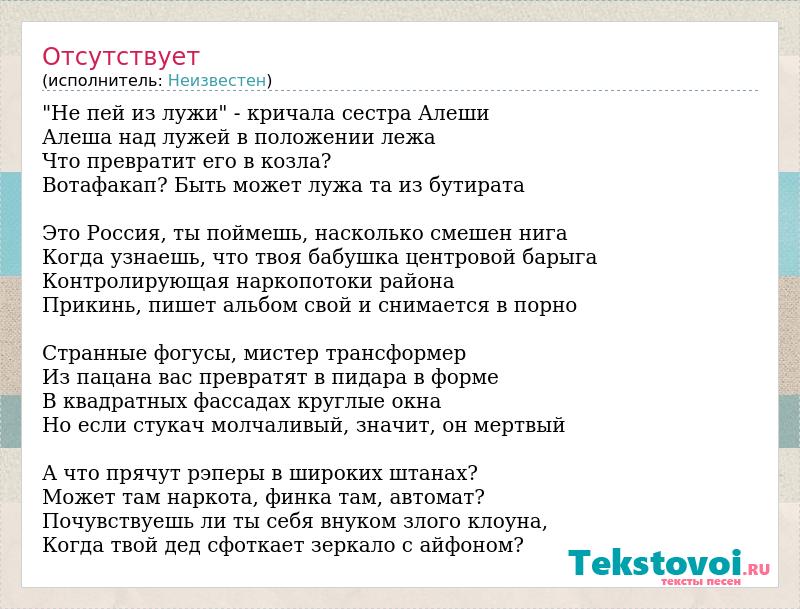 Отсутствует
(исполнитель: Неизвестен)

"Не пей из лужи" - кричала сестра Алеши
Алеша над лужей в положении лежа
Что превратит его в козла?
Вотафакап? Быть может лужа та из бутирата

Это Россия, ты поймешь, насколько смешен нига
Когда узнаешь, что твоя бабушка центровой барыга
Контролирующая наркопотоки района
Прикинь, пишет альбом свой и снимается в порно

Странные фогусы, мистер трансформер
Из пацана вас превратят в пидара в форме
В квадратных фассадах круглые окна
Но если стукач молчаливый, значит, он мертвый

А что прячут рэперы в широких штанах?
Может там наркота, финка там, автомат?
Почувствуешь ли ты себя внуком злого клоуна,
Когда твой дед сфоткает зеркало с айфоном?

Tekstovoi.RU
тексты песен